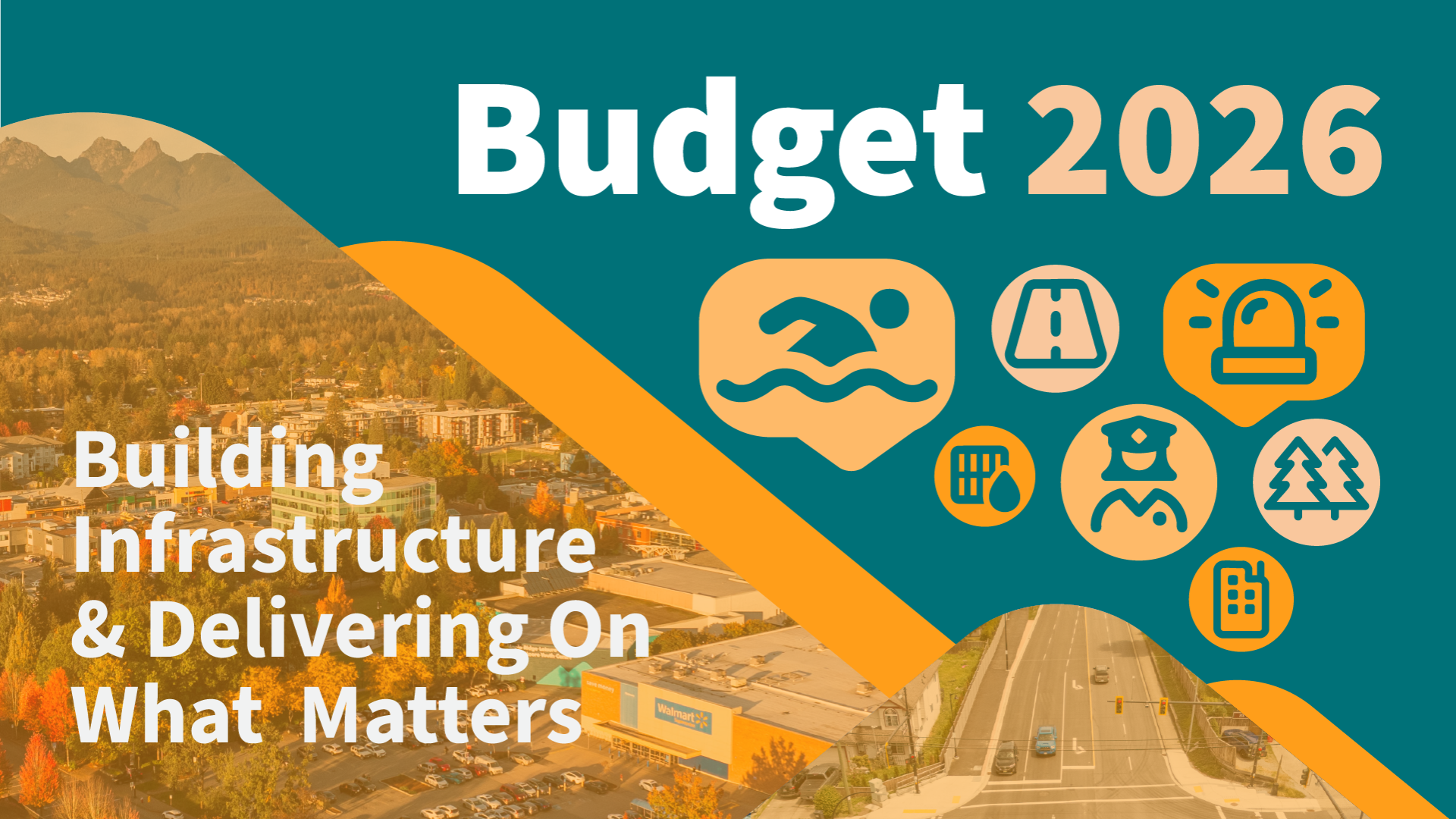 Budget 2026

Building Infrastructure & Delivering On What Matters

Walmart